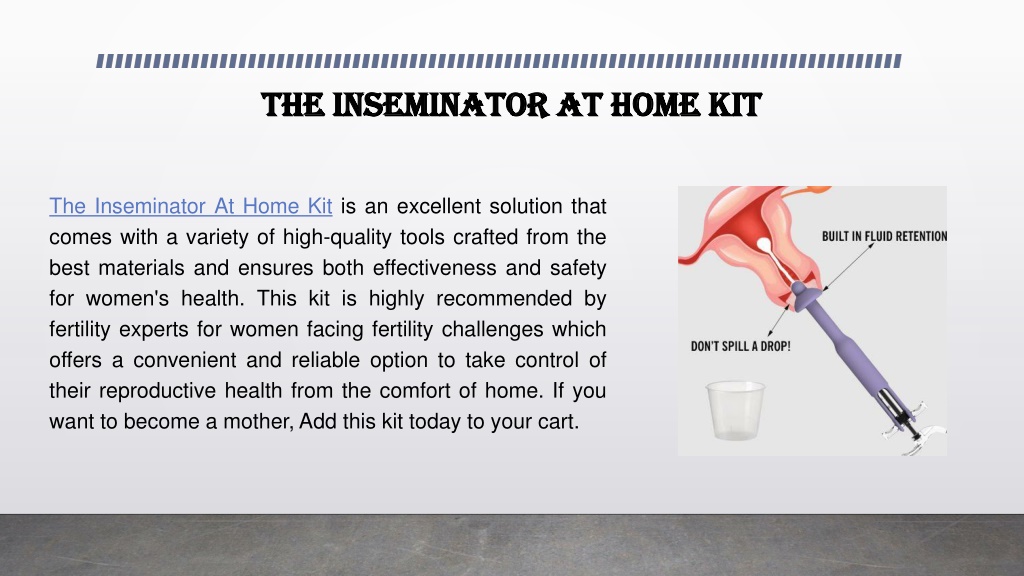 THE INSEMINATOR AT HOME KIT

The Inseminator At Home Kit is an excellent solution that comes with a variety of high-quality tools crafted from the best materials and ensures both effectiveness and safety for women's health. This kit is highly recommended by fertility experts for women facing fertility challenges which offers a convenient and reliable option to take control of their reproductive health from the comfort of home. If you want to become a mother, Add this kit today to your cart.

BUILT IN FLUID RETENTION

DON'T SPILL A DROP!